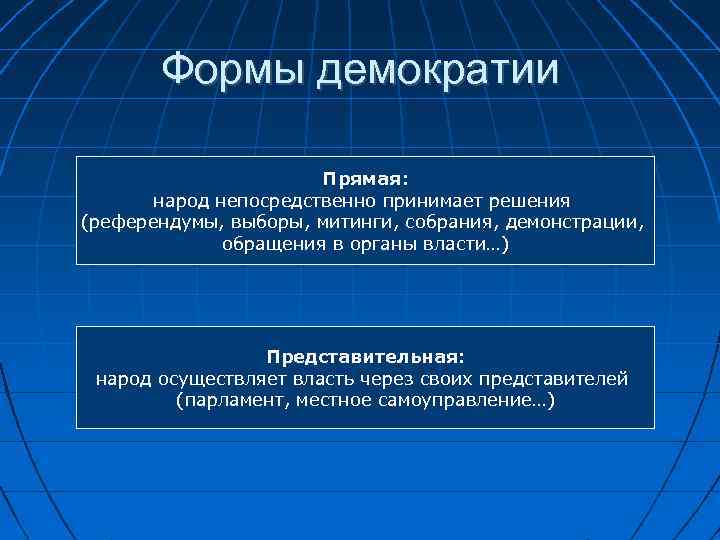 Формы демократии

Прямая:
народ непосредственно принимает решения (референдумы, выборы, митинги, собрания, демонстрации, обращения в органы власти…)

Представительная:
народ осуществляет власть через своих представителей (парламент, местное самоуправление…)